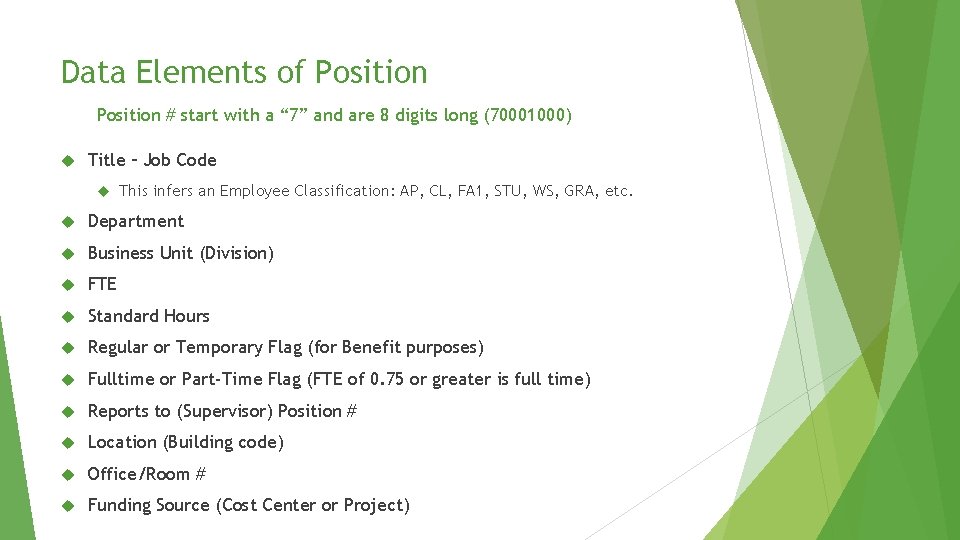 Data Elements of Position

Position # start with a “7” and are 8 digits long (70001000)

Title – Job Code

This infers an Employee Classification: AP, CL, FA1, STU, WS, GRA, etc.

Department

Business Unit (Division)

FTE

Standard Hours

Regular or Temporary Flag (for Benefit purposes)

Fulltime or Part-Time Flag (FTE of 0.75 or greater is full time)

Reports to (Supervisor) Position #

Location (Building code)

Office/Room #

Funding Source (Cost Center or Project)